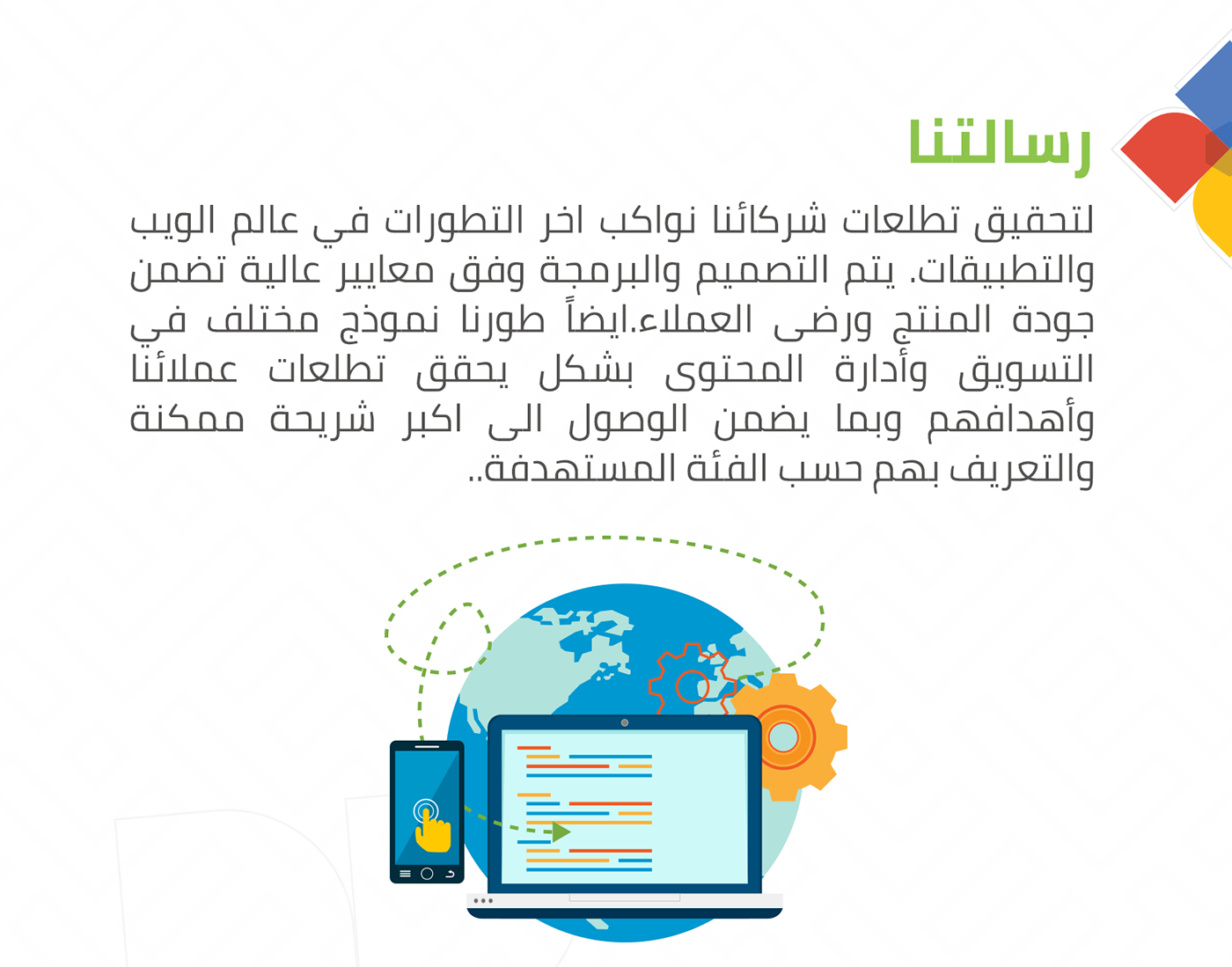 رسالتنا

لتحقيق تطلعات شركائنا نواكب اخر التطورات في عالم الويب والتطبيقات. يتم التصميم والبرمجة وفق معايير عالية تضمن جودة المنتج ورضى العملاء.ايضاً طورنا نموذج مختلف في التسويق وأدارة المحتوى بشكل يحقق تطلعات عملائنا وأهدافهم وبما يضمن الوصول الى اكبر شريحة ممكنة والتعريف بهم حسب الفئة المستهدفة..